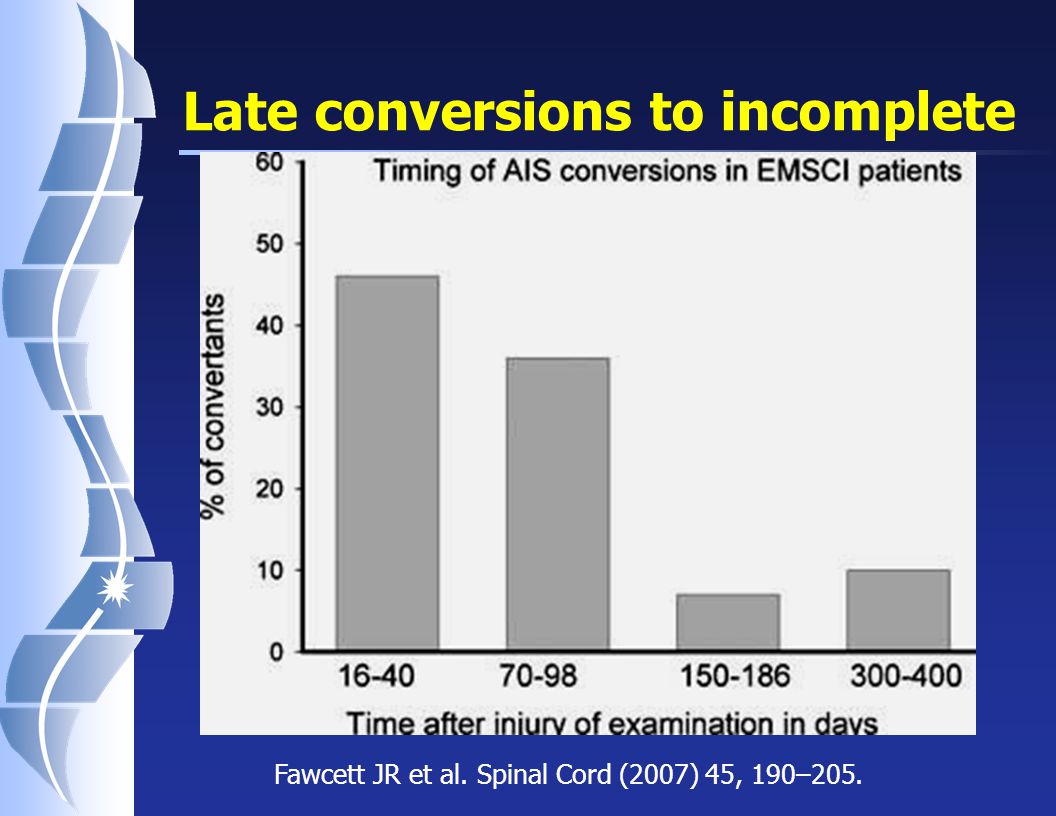 Late conversions to incomplete

Timing of AIS conversions in EMSCI patients

% of convertants

60
50
40
30
20
10
0

16-40
70-98
150-186
300-400

Time after injury of examination in days

Fawcett JR et al. Spinal Cord (2007) 45, 190–205.